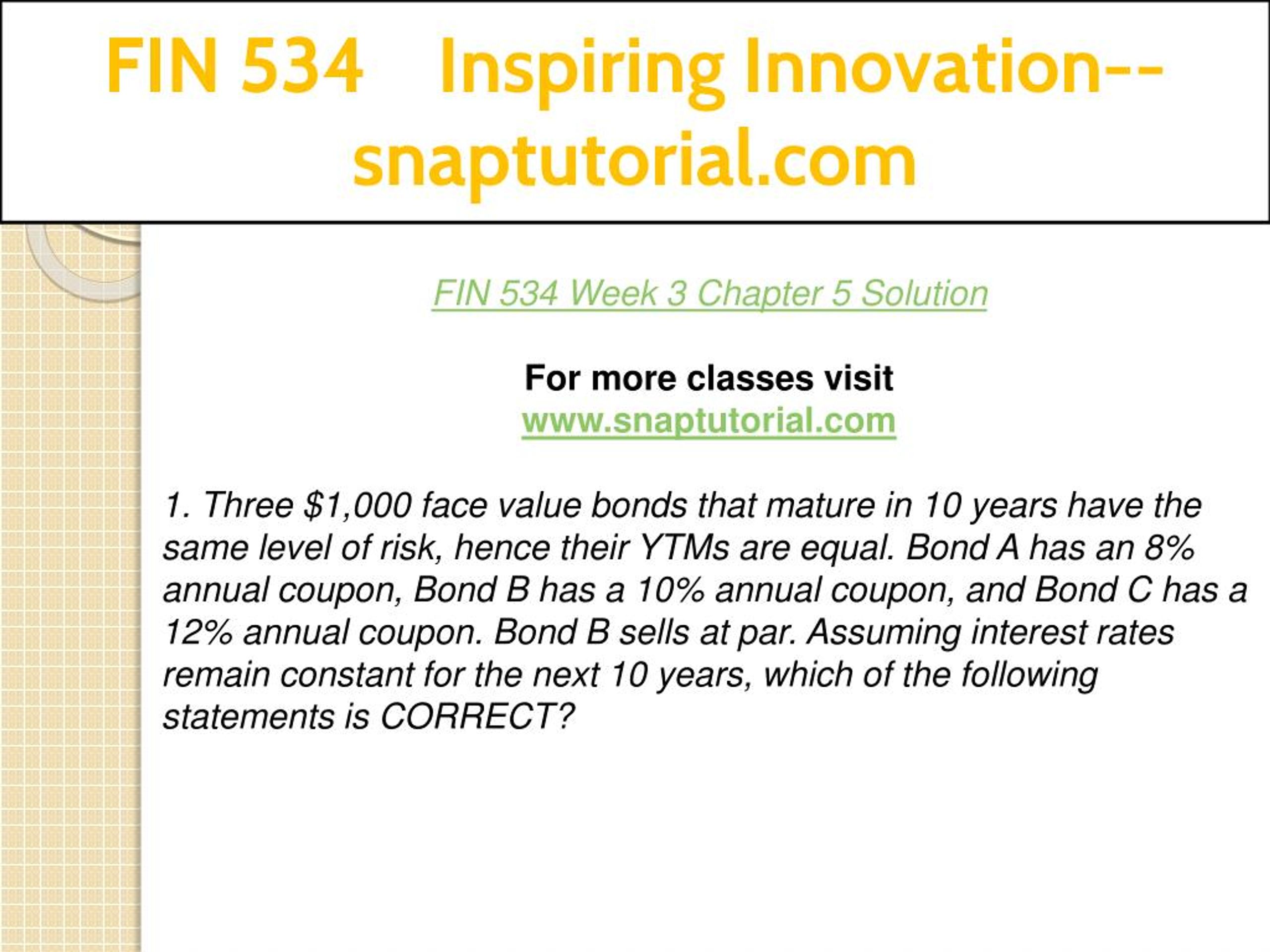 FIN 534    Inspiring Innovation--snaptutorial.com

FIN 534 Week 3 Chapter 5 Solution

For more classes visit
www.snaptutorial.com

1. Three \$1,000 face value bonds that mature in 10 years have the same level of risk, hence their YTMs are equal. Bond A has an 8% annual coupon, Bond B has a 10% annual coupon, and Bond C has a 12% annual coupon. Bond B sells at par. Assuming interest rates remain constant for the next 10 years, which of the following statements is CORRECT?